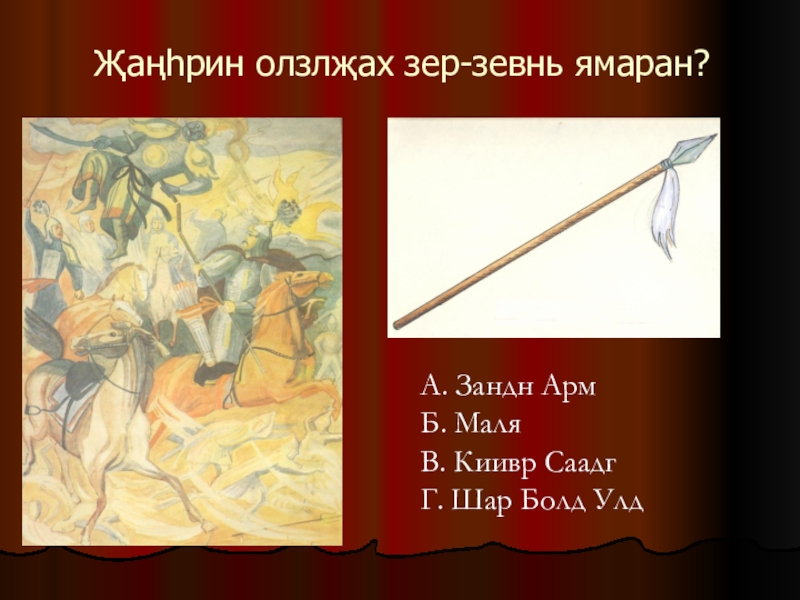 Җаңһрин олзлҗах зер-зевнь ямаран?

А. Зандн Арм
Б. Маля
В. Киивр Саадг
Г. Шар Болд Улд